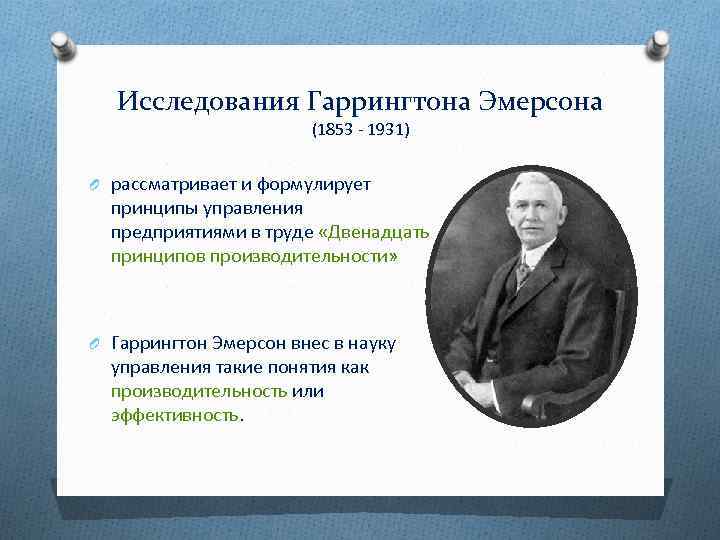 Исследования Гаррингтона Эмерсона
(1853 - 1931)

рассматривает и формулирует принципы управления предприятиями в труде «Двенадцать принципов производительности»

Гаррингтон Эмерсон внес в науку управления такие понятия как производительность или эффективность.